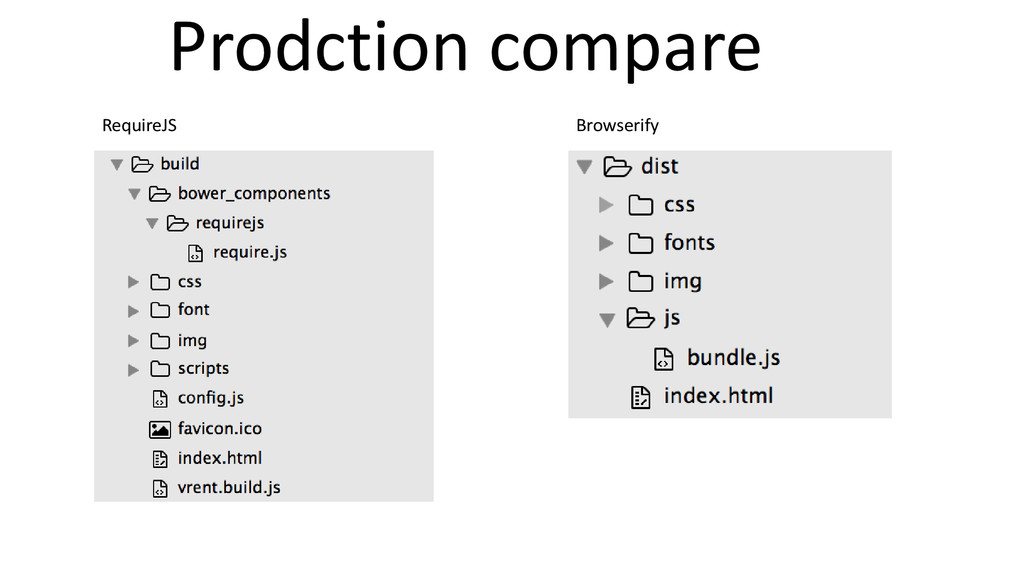 Prodction compare

RequireJS

build
bower_components
requirejs
require.js
css
font
img
scripts
config.js
favicon.ico
index.html
vrent.build.js

Browserify

dist
css
fonts
img
js
bundle.js
index.html